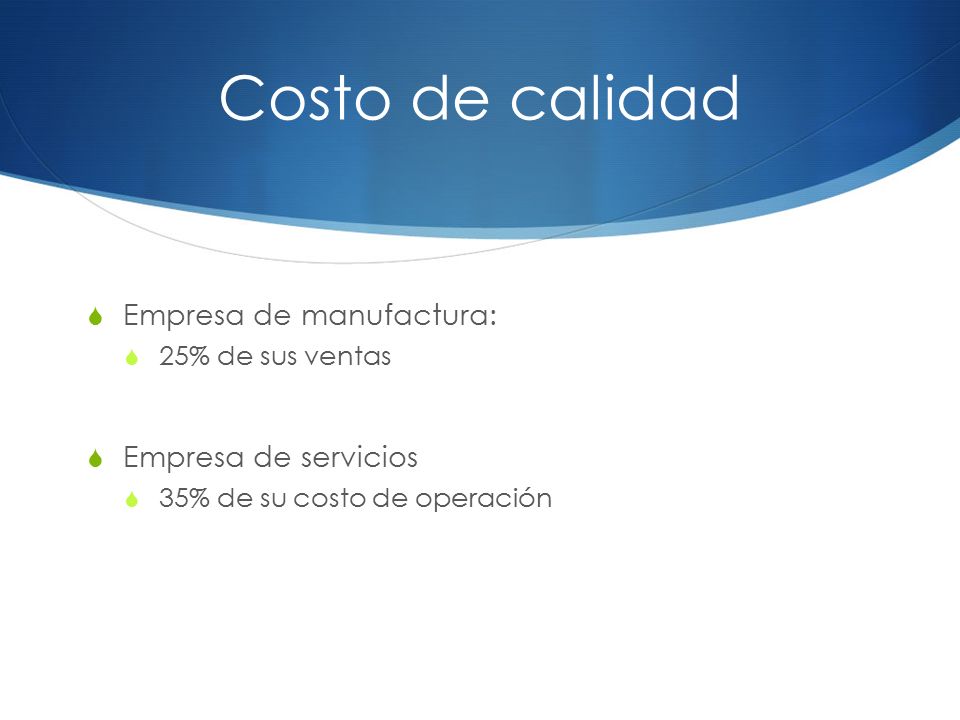 Costo de calidad

Empresa de manufactura:
25% de sus ventas

Empresa de servicios
35% de su costo de operación